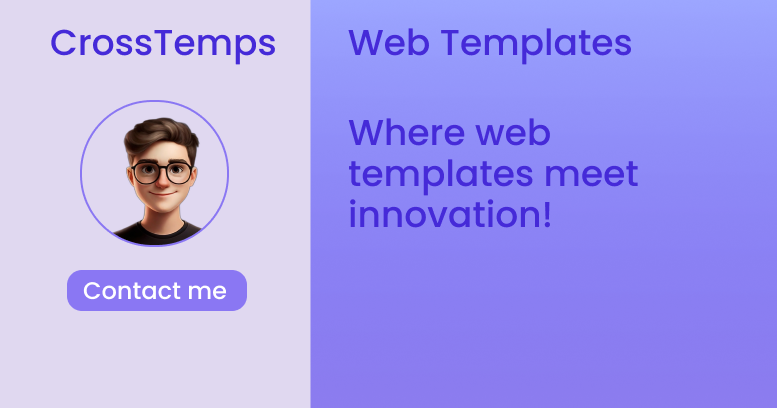 CrossTemps

Contact me

Web Templates

Where web templates meet innovation!